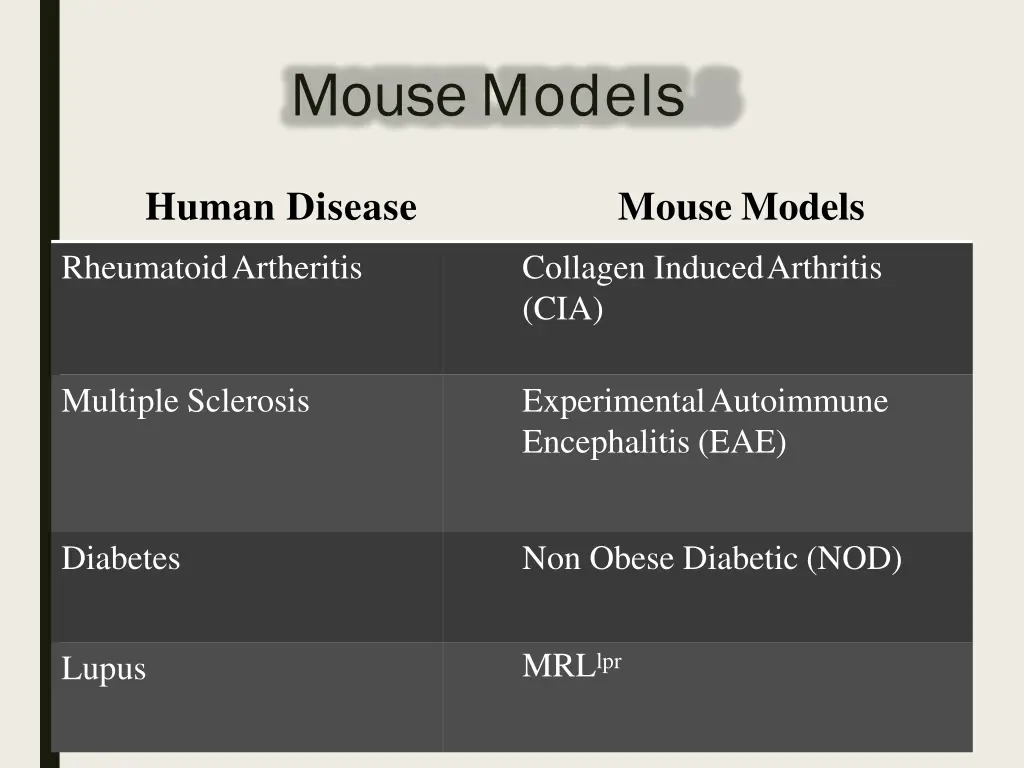 Mouse Models

| Human Disease | Mouse Models |
|---|---|
| Rheumatoid Artheritis | Collagen Induced Arthritis (CIA) |
| Multiple Sclerosis | Experimental Autoimmune Encephalitis (EAE) |
| Diabetes | Non Obese Diabetic (NOD) |
| Lupus | MRL$^{lpr}$ |